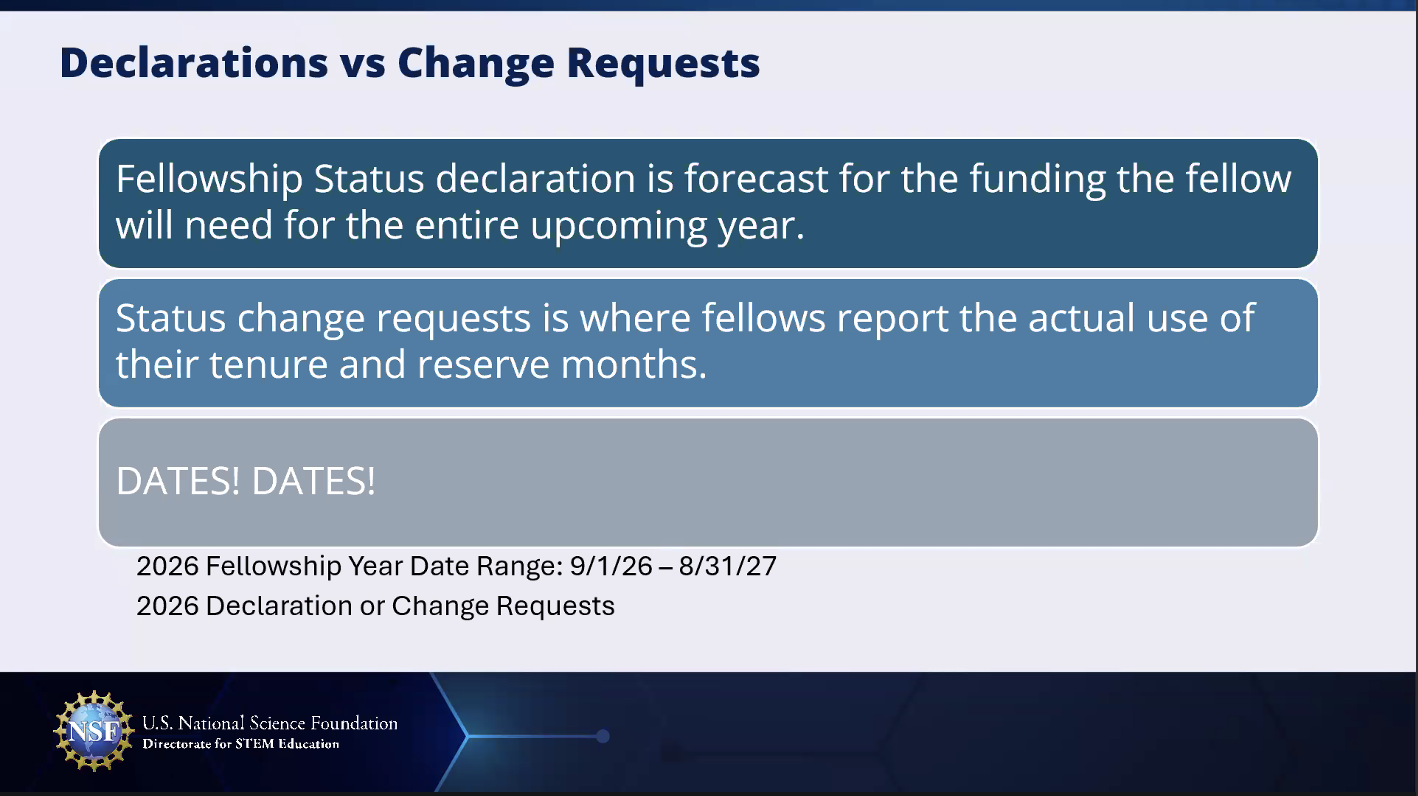 Declarations vs Change Requests

Fellowship Status declaration is forecast for the funding the fellow will need for the entire upcoming year.

Status change requests is where fellows report the actual use of their tenure and reserve months.

DATES! DATES!

2026 Fellowship Year Date Range: 9/1/26 – 8/31/27

2026 Declaration or Change Requests

NSF

U.S. National Science Foundation
Directorate for STEM Education